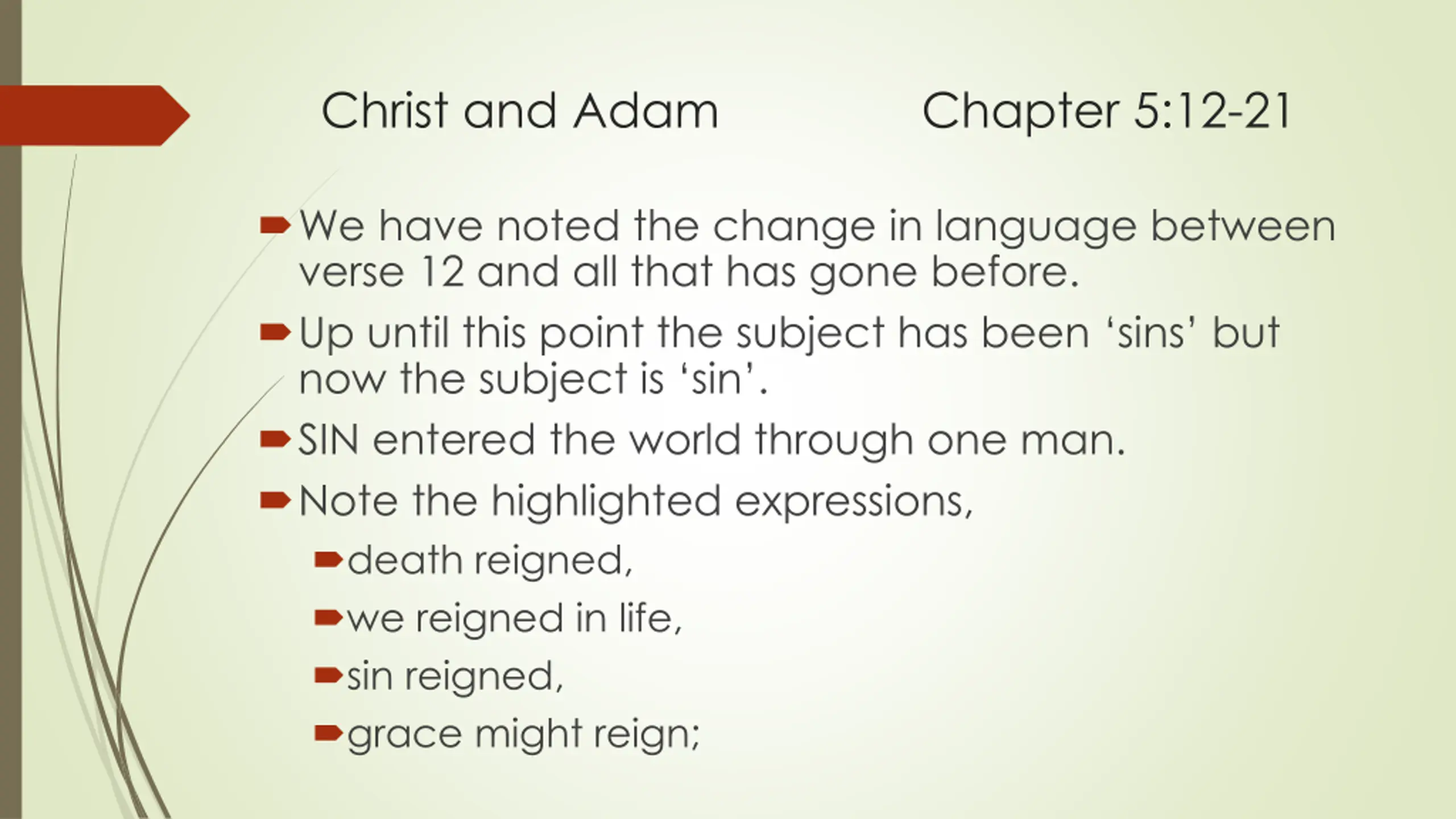 Christ and Adam Chapter 5:12-21

We have noted the change in language between verse 12 and all that has gone before.

Up until this point the subject has been ‘sins’ but now the subject is ‘sin’.

SIN entered the world through one man.

Note the highlighted expressions,

death reigned,

we reigned in life,

sin reigned,

grace might reign;